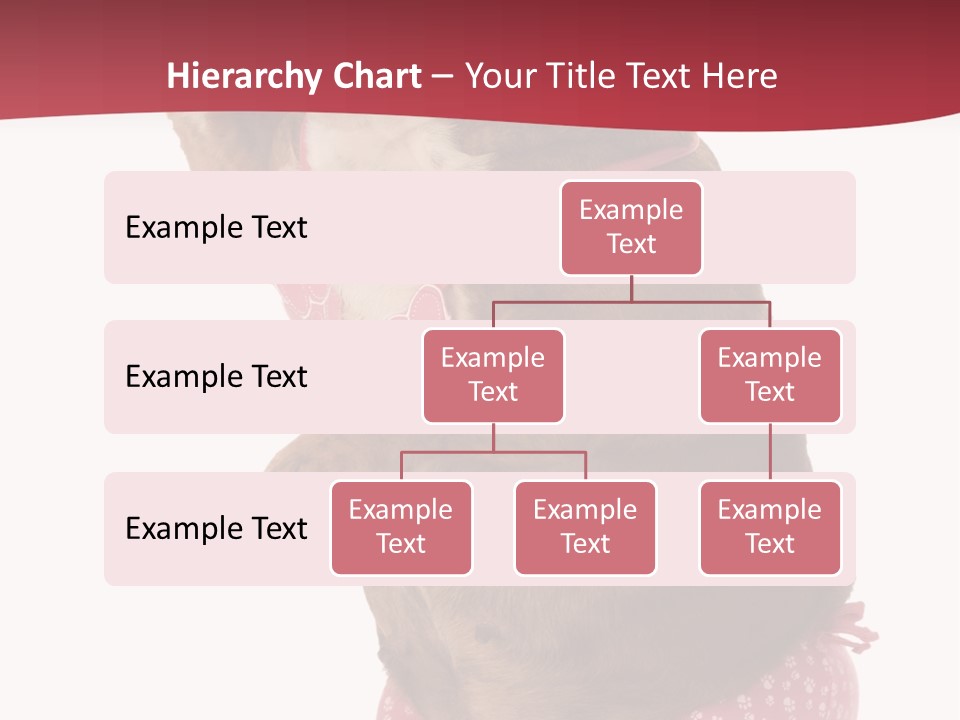 Hierarchy Chart – Your Title Text Here

Example Text

Example Text

Example Text

Example Text

Example Text

Example Text

Example Text

Example Text

Example Text